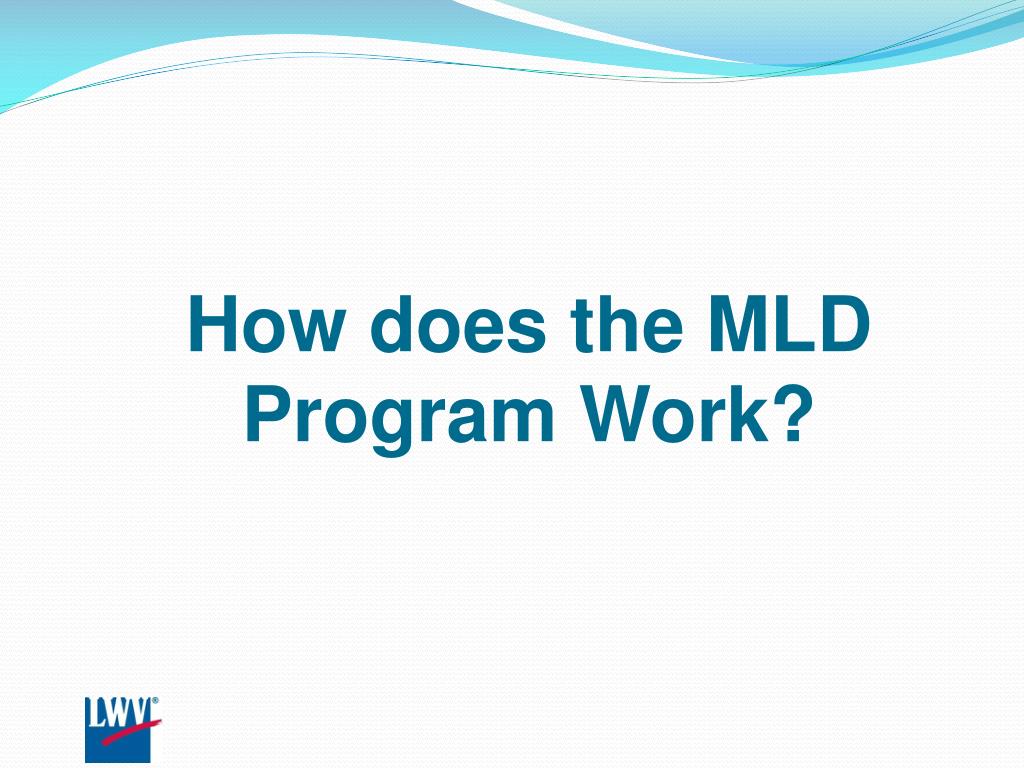 How does the MLD Program Work?

LWV®